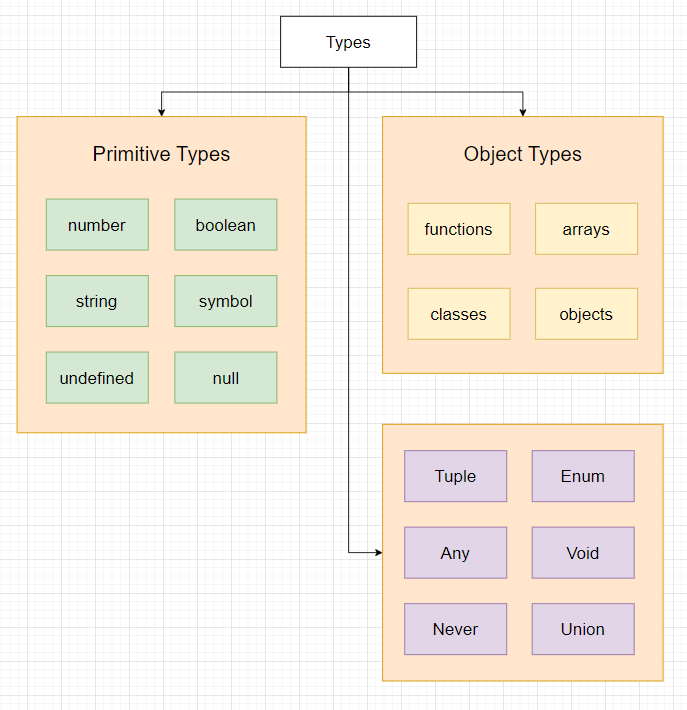 Types

Primitive Types

number
boolean
string
symbol
undefined
null

Object Types

functions
arrays
classes
objects

Tuple
Enum
Any
Void
Never
Union